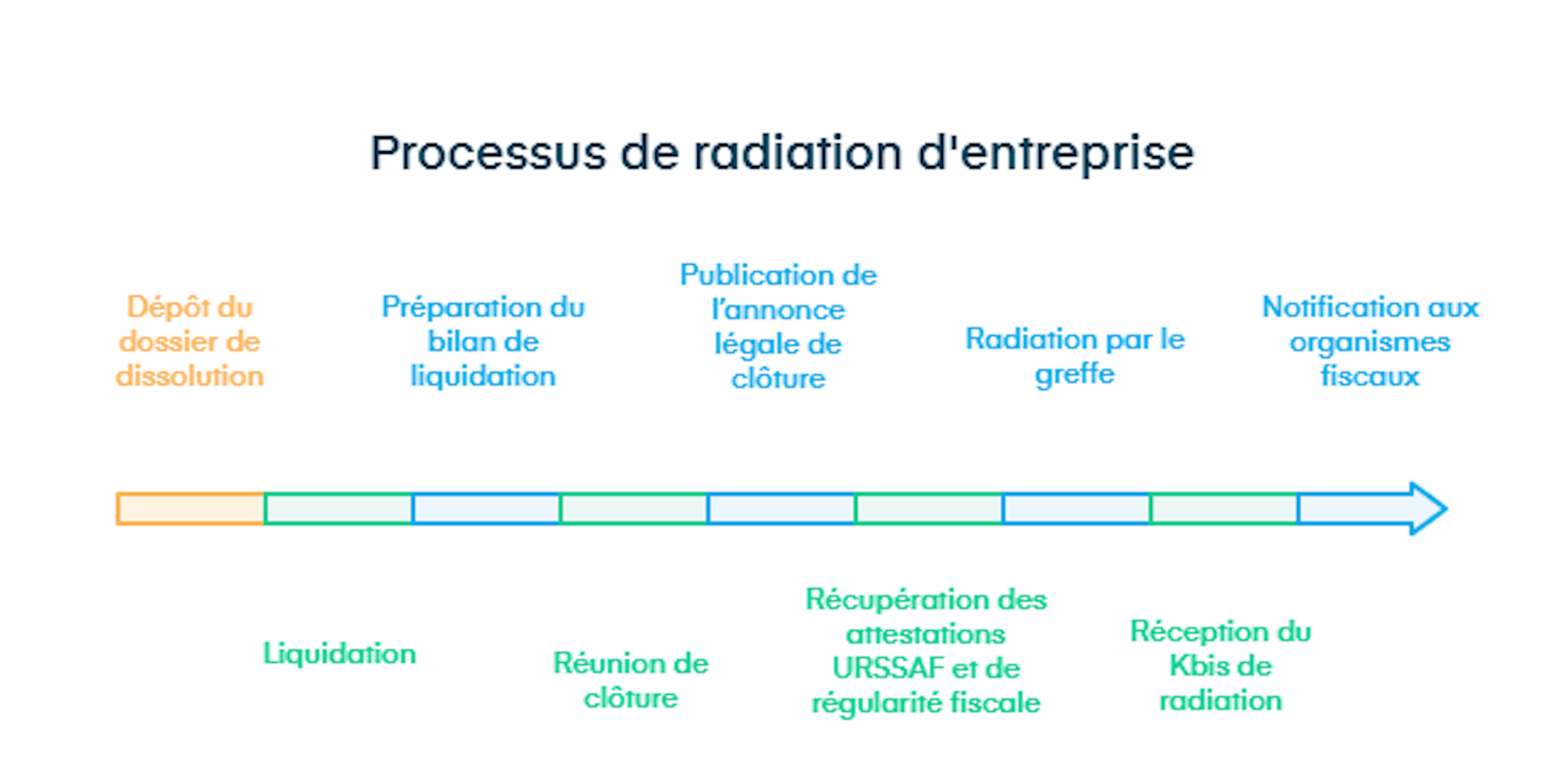 Processus de radiation d'entreprise

Dépôt du dossier de dissolution

Liquidation

Préparation du bilan de liquidation

Réunion de clôture

Publication de l'annonce légale de clôture

Récupération des attestations URSSAF et de régularité fiscale

Radiation par le greffe

Réception du Kbis de radiation

Notification aux organismes fiscaux